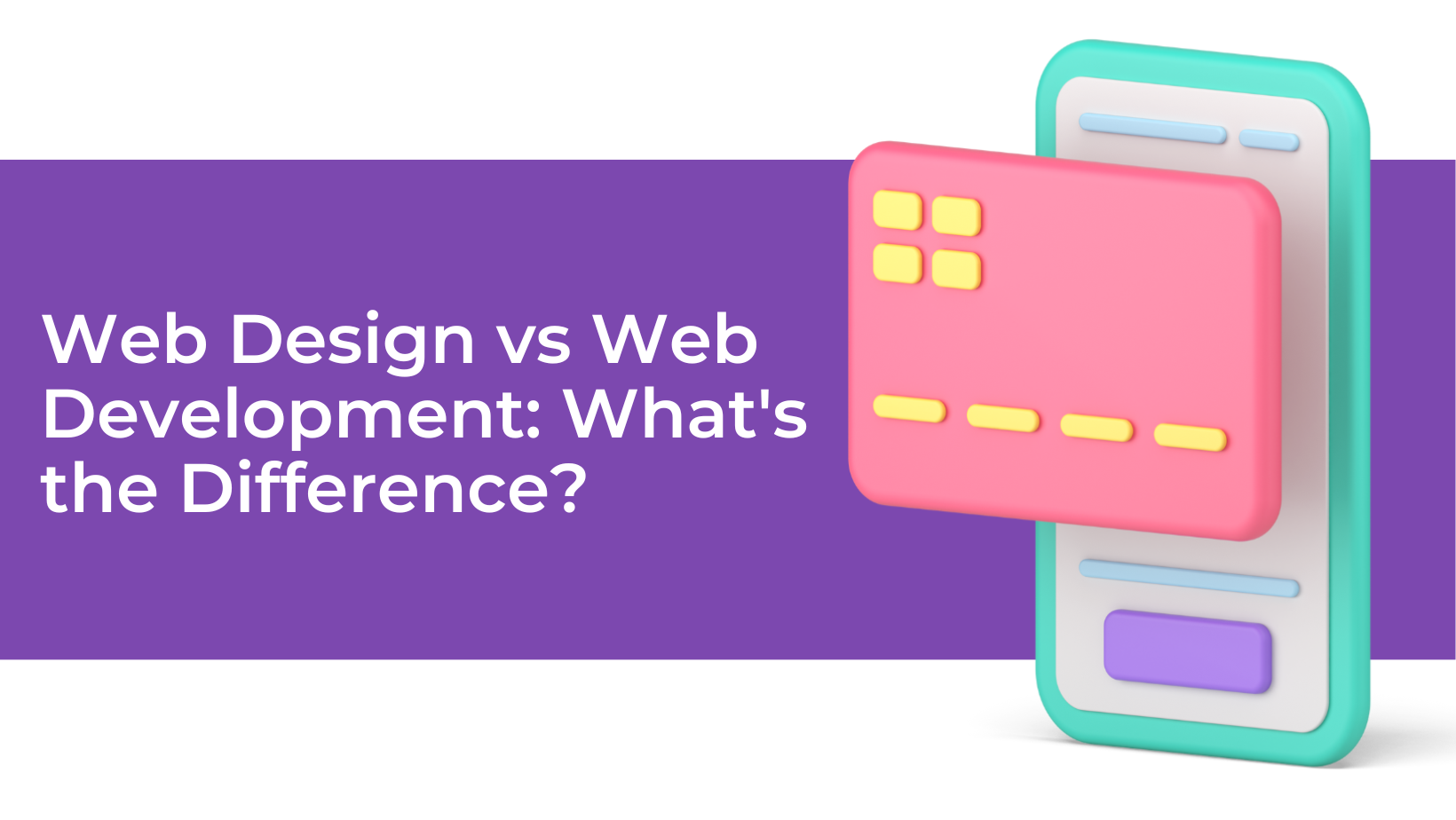 Web Design vs Web Development: What's the Difference?